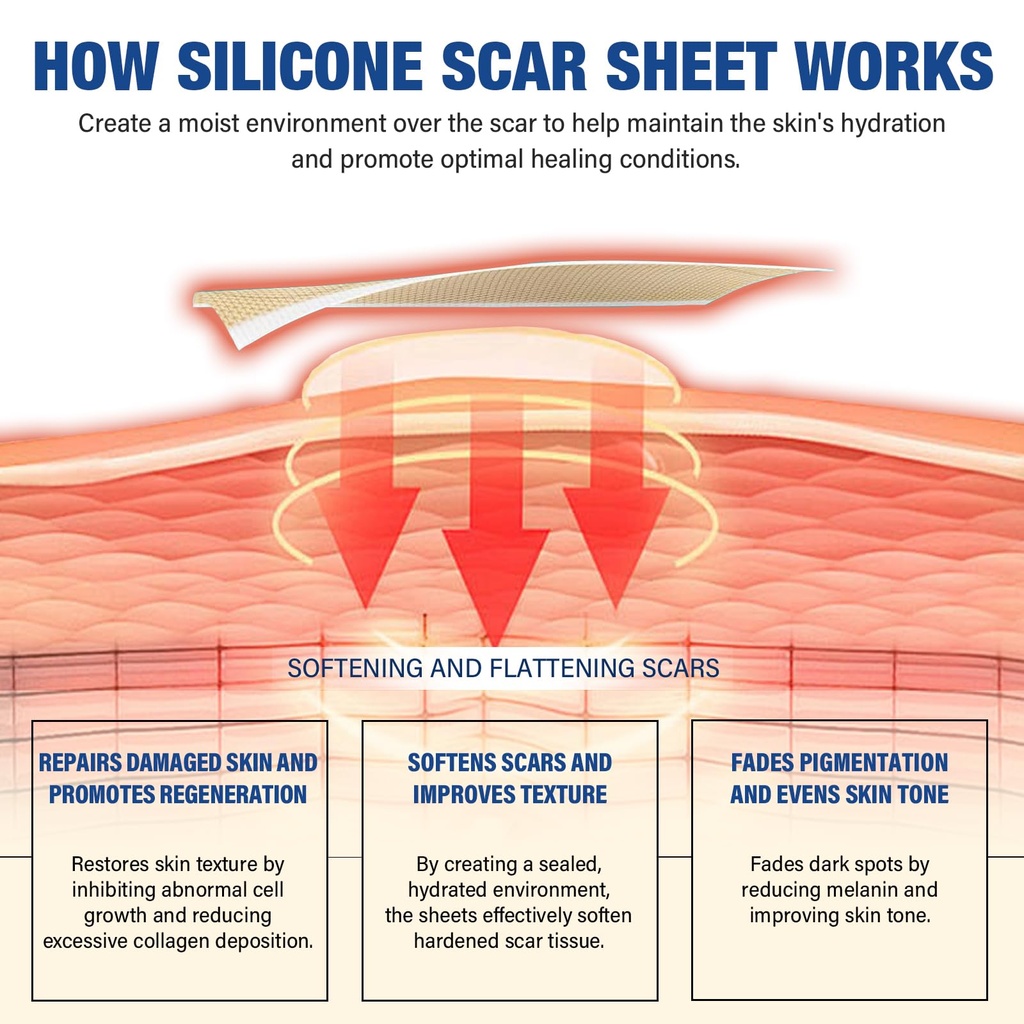 HOW SILICONE SCAR SHEET WORKS

Create a moist environment over the scar to help maintain the skin's hydration and promote optimal healing conditions.

SOFTENING AND FLATTENING SCARS

REPAIRS DAMAGED SKIN AND PROMOTES REGENERATION

Restores skin texture by inhibiting abnormal cell growth and reducing excessive collagen deposition.

SOFTENS SCARS AND IMPROVES TEXTURE

By creating a sealed, hydrated environment, the sheets effectively soften hardened scar tissue.

FADES PIGMENTATION AND EVENS SKIN TONE

Fades dark spots by reducing melanin and improving skin tone.